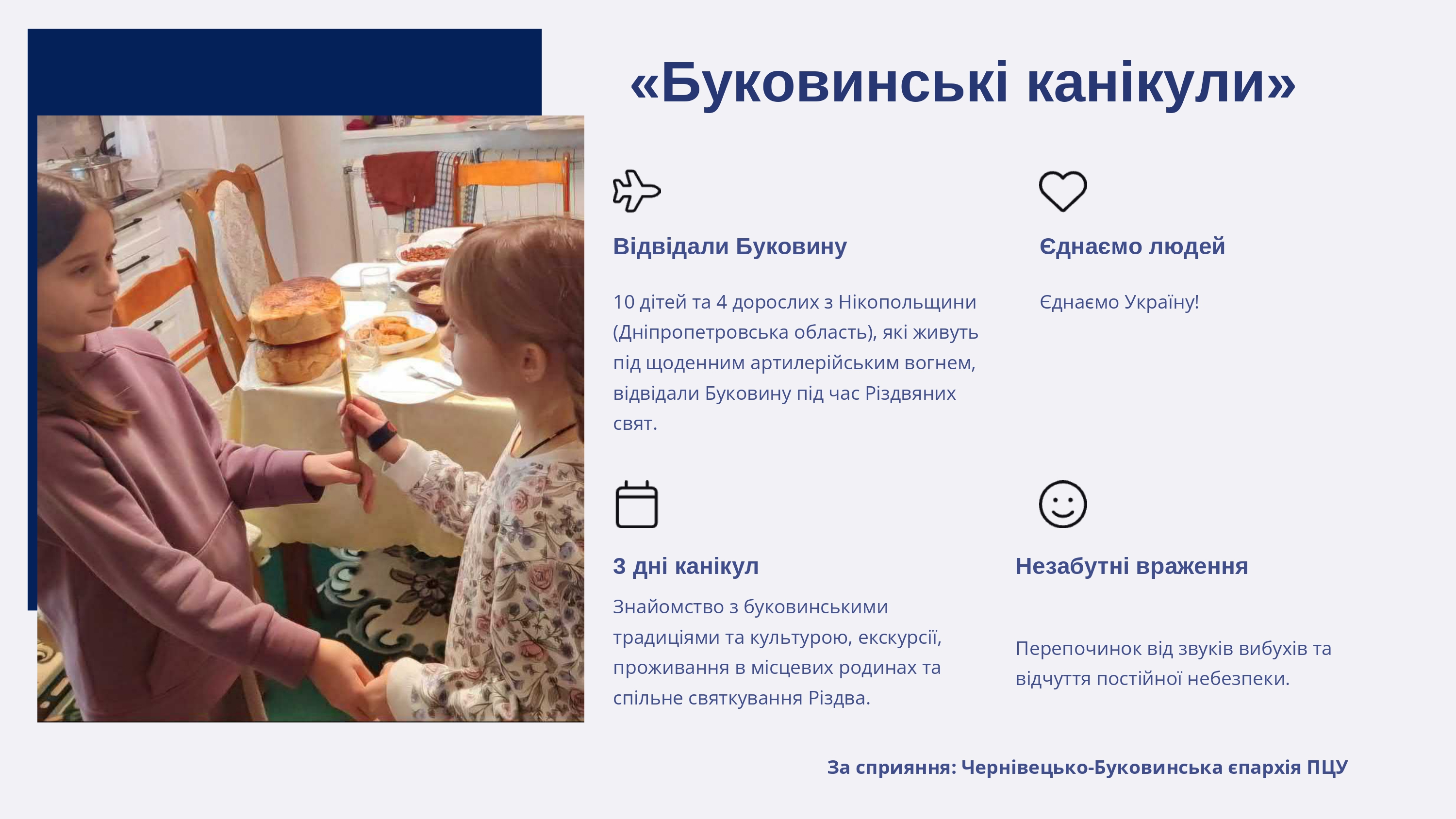 «Буковинські канікули»

Відвідали Буковину

10 дітей та 4 дорослих з Нікопольщини (Дніпропетровська область), які живуть під щоденним артилерійським вогнем, відвідали Буковину під час Різдвяних свят.

Єднаємо людей

Єднаємо Україну!

3 дні канікул

Знайомство з буковинськими традиціями та культурою, екскурсії, проживання в місцевих родинах та спільне святкування Різдва.

Незабутні враження

Перепочинок від звуків вибухів та відчуття постійної небезпеки.

За сприяння: Чернівецько-Буковинська єпархія ПЦУ